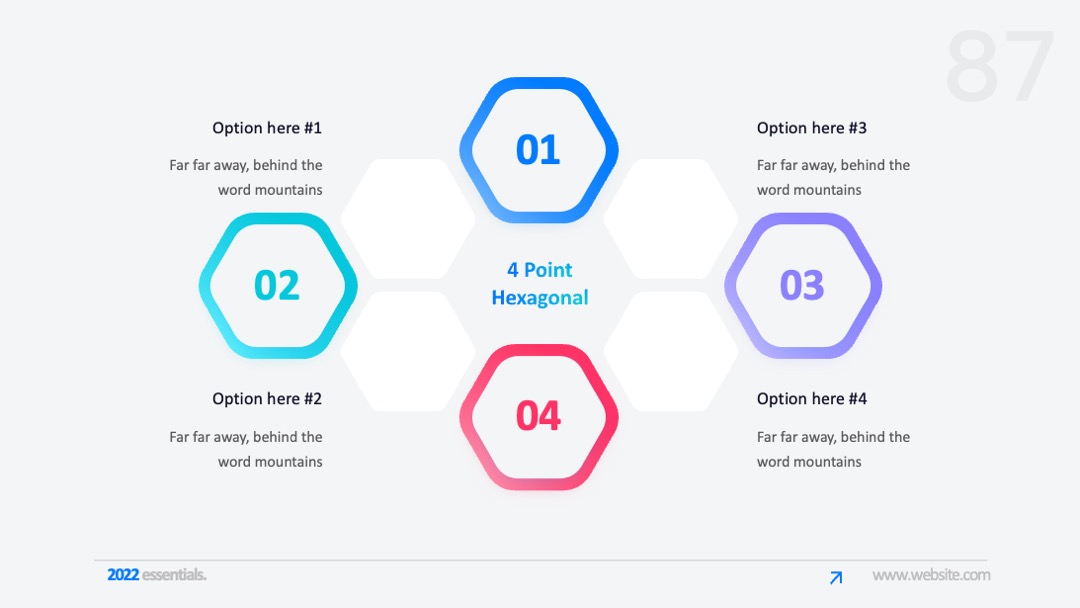 87

Option here #1

Far far away, behind the word mountains

01

Option here #3

Far far away, behind the word mountains

02

4 Point Hexagonal

03

Option here #2

Far far away, behind the word mountains

04

Option here #4

Far far away, behind the word mountains

2022 essentials.

www.website.com